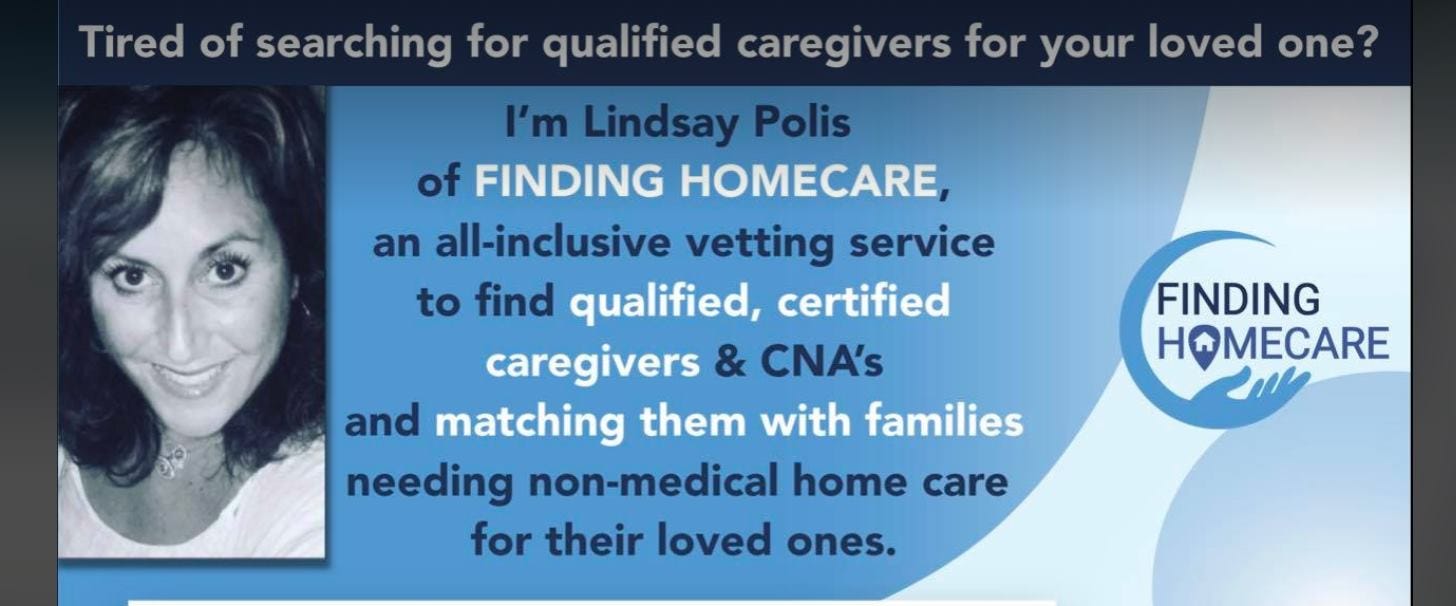 Tired of searching for qualified caregivers for your loved one?

I'm Lindsay Polis of FINDING HOMECARE, an all-inclusive vetting service to find qualified, certified caregivers & CNA's and matching them with families needing non-medical home care for their loved ones.

FINDING HOMECARE